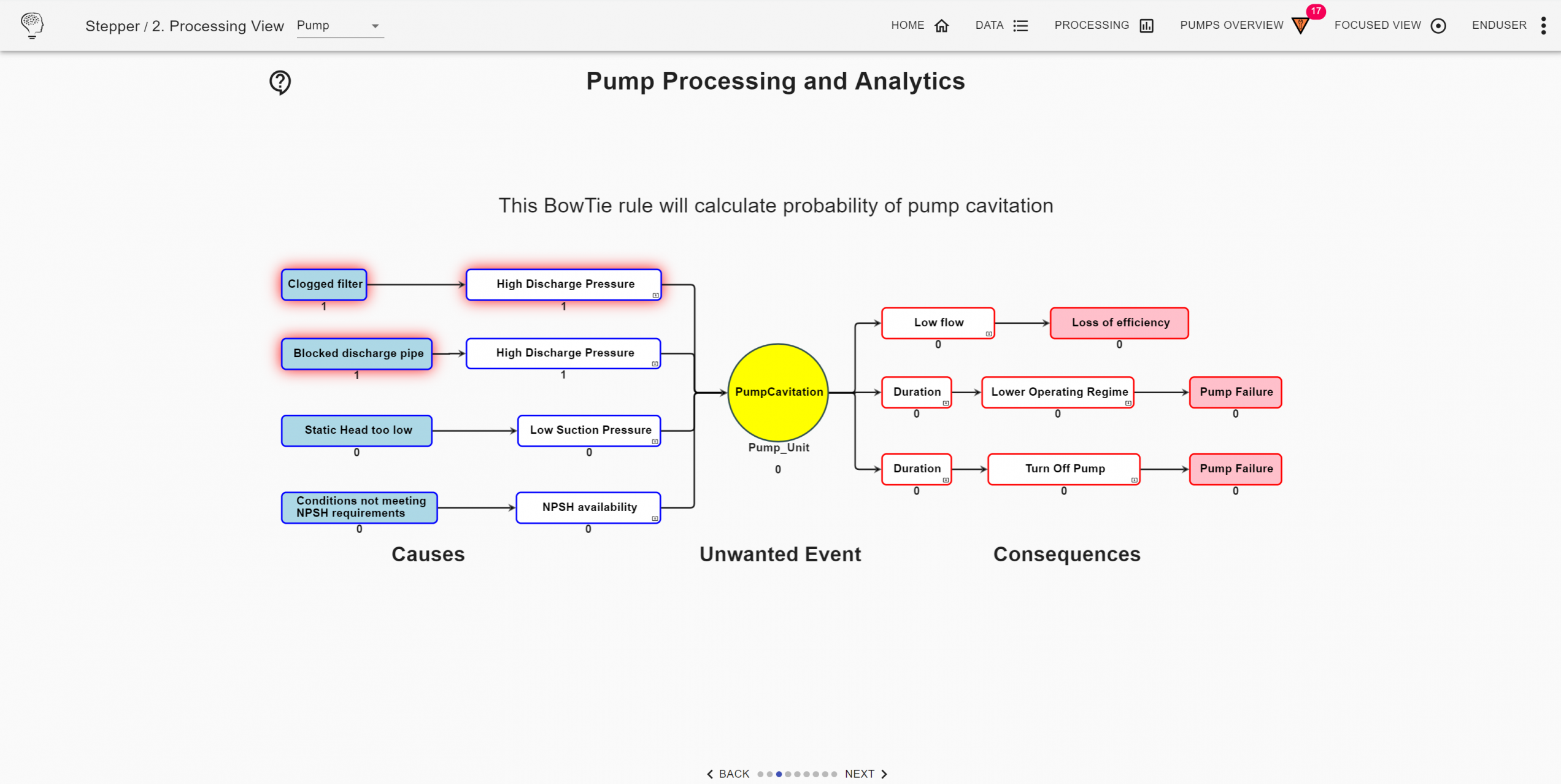 Stepper / 2. Processing View Pump

HOME DATA PROCESSING PUMPS OVERVIEW 17 FOCUSED VIEW ENDUSER

Pump Processing and Analytics

This BowTie rule will calculate probability of pump cavitation

Clogged filter
1

High Discharge Pressure
1

Blocked discharge pipe
1

High Discharge Pressure
1

Static Head too low
0

Low Suction Pressure
0

Conditions not meeting NPSH requirements
0

NPSH availability
0

PumpCavitation
Pump_Unit
0

Low flow
0

Loss of efficiency
0

Duration
0

Lower Operating Regime
0

Pump Failure
0

Duration
0

Turn Off Pump
0

Pump Failure
0

Causes

Unwanted Event

Consequences

BACK NEXT